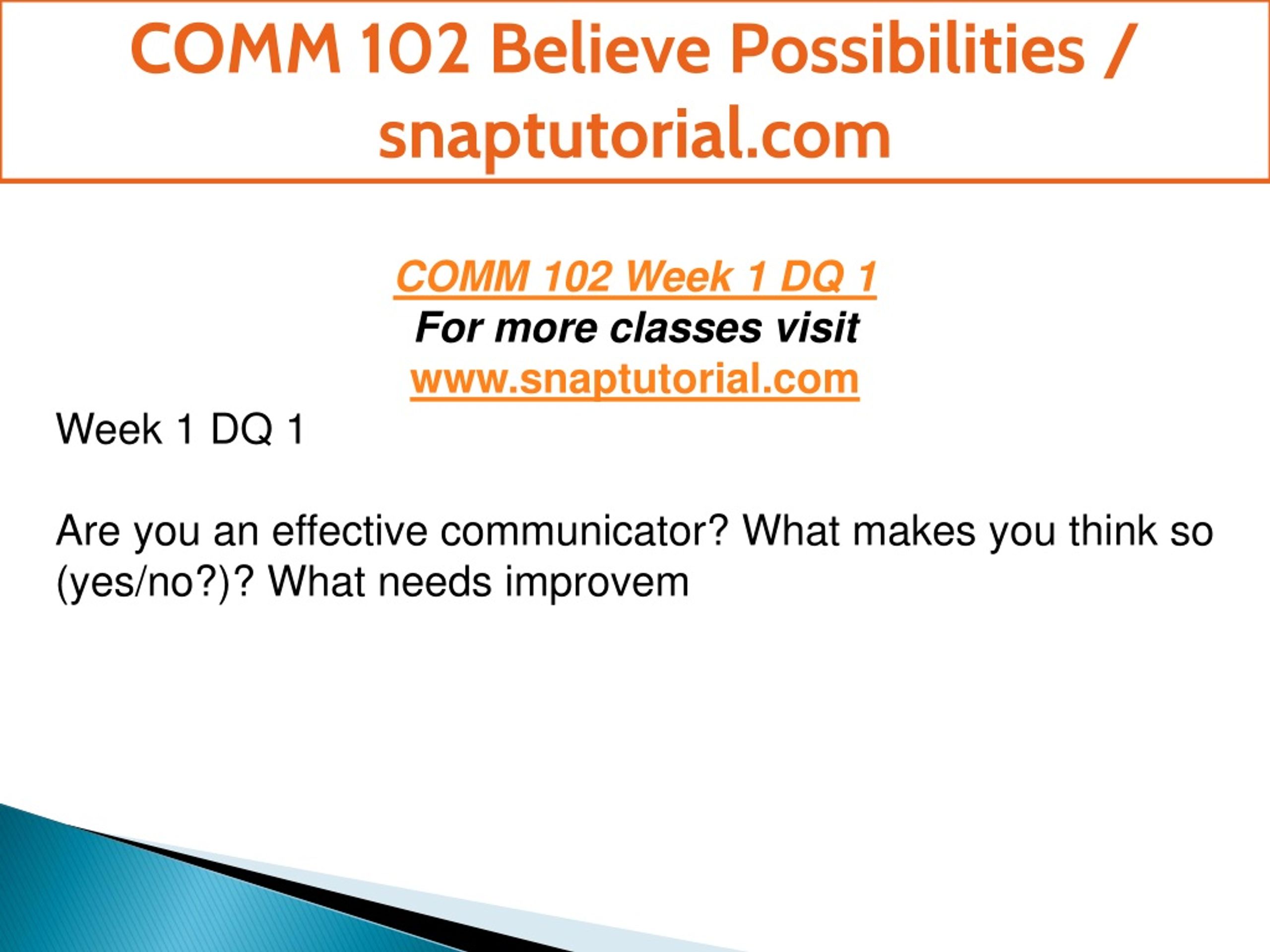 COMM 102 Believe Possibilities / snaptutorial.com

COMM 102 Week 1 DQ 1
For more classes visit
www.snaptutorial.com

Week 1 DQ 1

Are you an effective communicator? What makes you think so (yes/no?)? What needs improvem